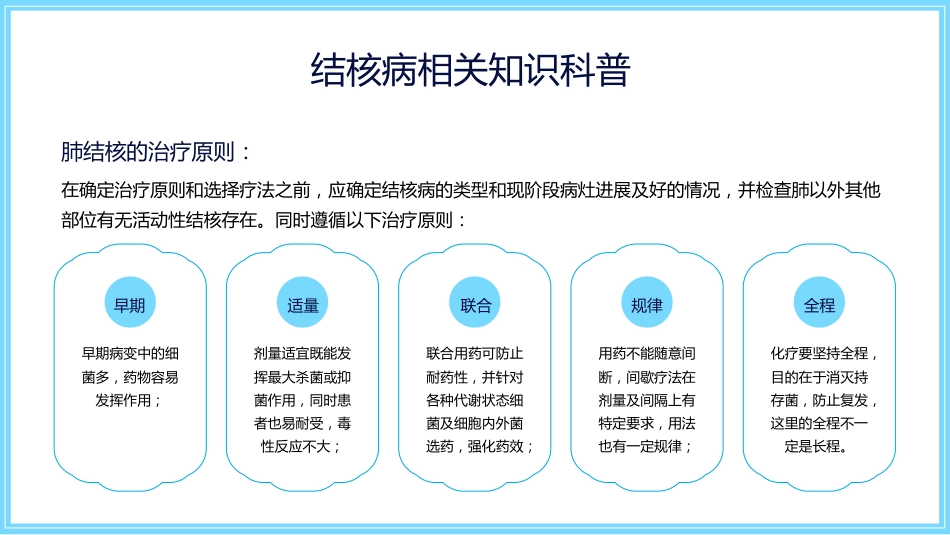 结核病相关知识科普

肺结核的治疗原则：

在确定治疗原则和选择疗法之前，应确定结核病的类型和现阶段病灶进展及好的情况，并检查肺以外其他部位有无活动性结核存在。同时遵循以下治疗原则：

早期

早期病变中的细菌多，药物容易发挥作用；

适量

剂量适宜既能发挥最大杀菌或抑菌作用，同时患者也易耐受，毒性反应不大；

联合

联合用药可防止耐药性，并针对各种代谢状态细菌及细胞内外菌选药，强化药效；

规律

用药不能随意间断，间歇疗法在剂量及间隔上有特定要求，用法也有一定规律；

全程

化疗要坚持全程，目的在于消灭持存菌，防止复发，这里的全程不一定是长程。